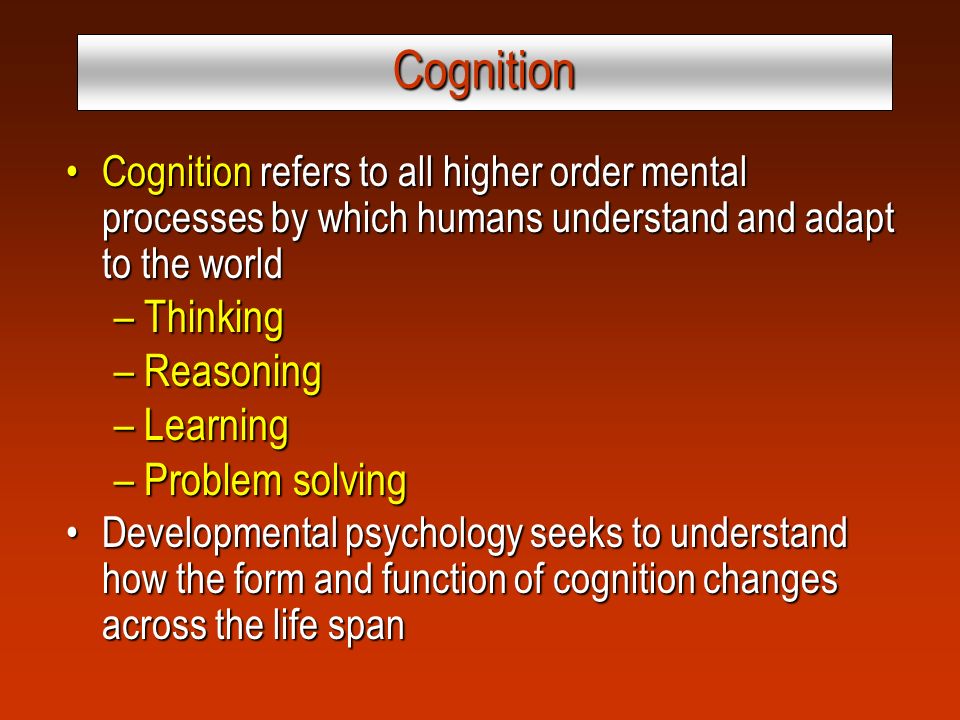 Cognition

• Cognition refers to all higher order mental processes by which humans understand and adapt to the world
– Thinking
– Reasoning
– Learning
– Problem solving
• Developmental psychology seeks to understand how the form and function of cognition changes across the life span